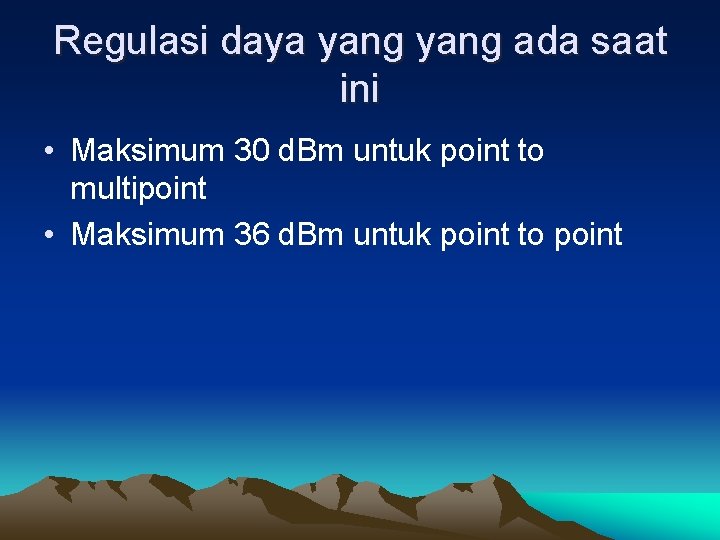 Regulasi daya yang yang ada saat ini

• Maksimum 30 dBm untuk point to multipoint
• Maksimum 36 dBm untuk point to point